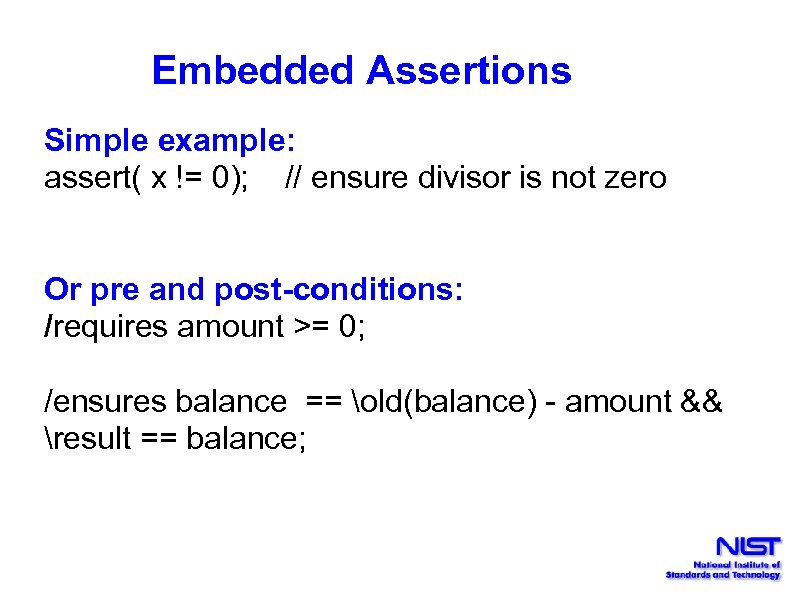 Embedded Assertions

Simple example:
assert( x != 0); // ensure divisor is not zero

Or pre and post-conditions:
/requires amount >= 0;

/ensures balance == \old(balance) - amount && \result == balance;

NIST
National Institute of Standards and Technology